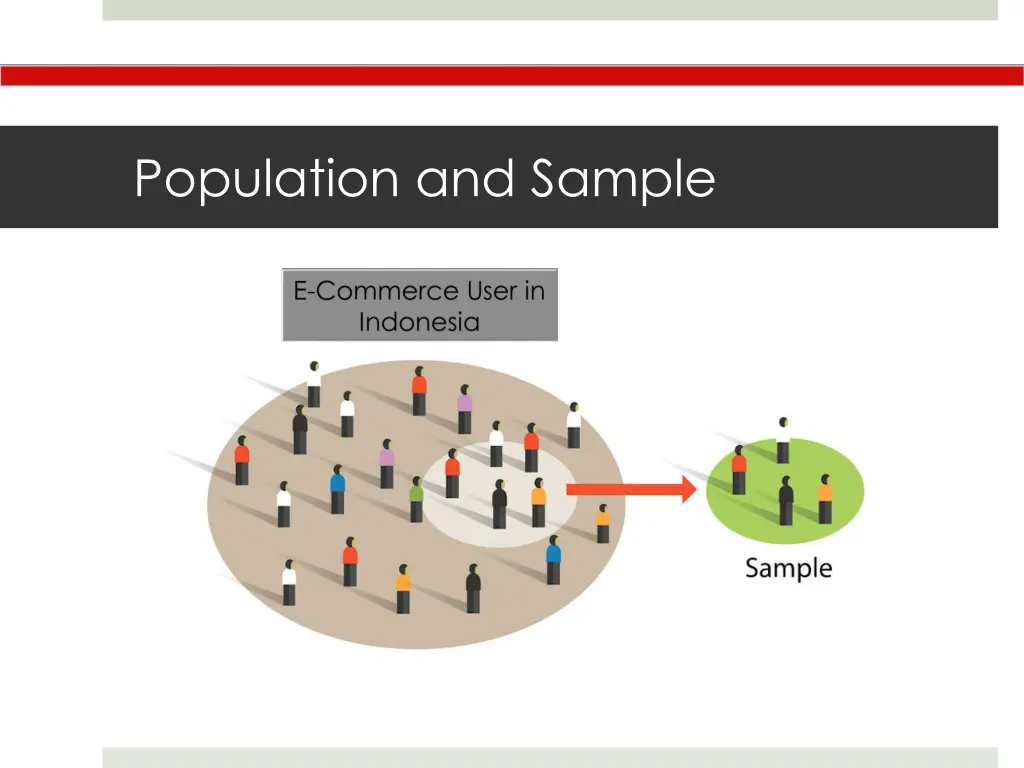 Population and Sample

E-Commerce User in Indonesia

Sample